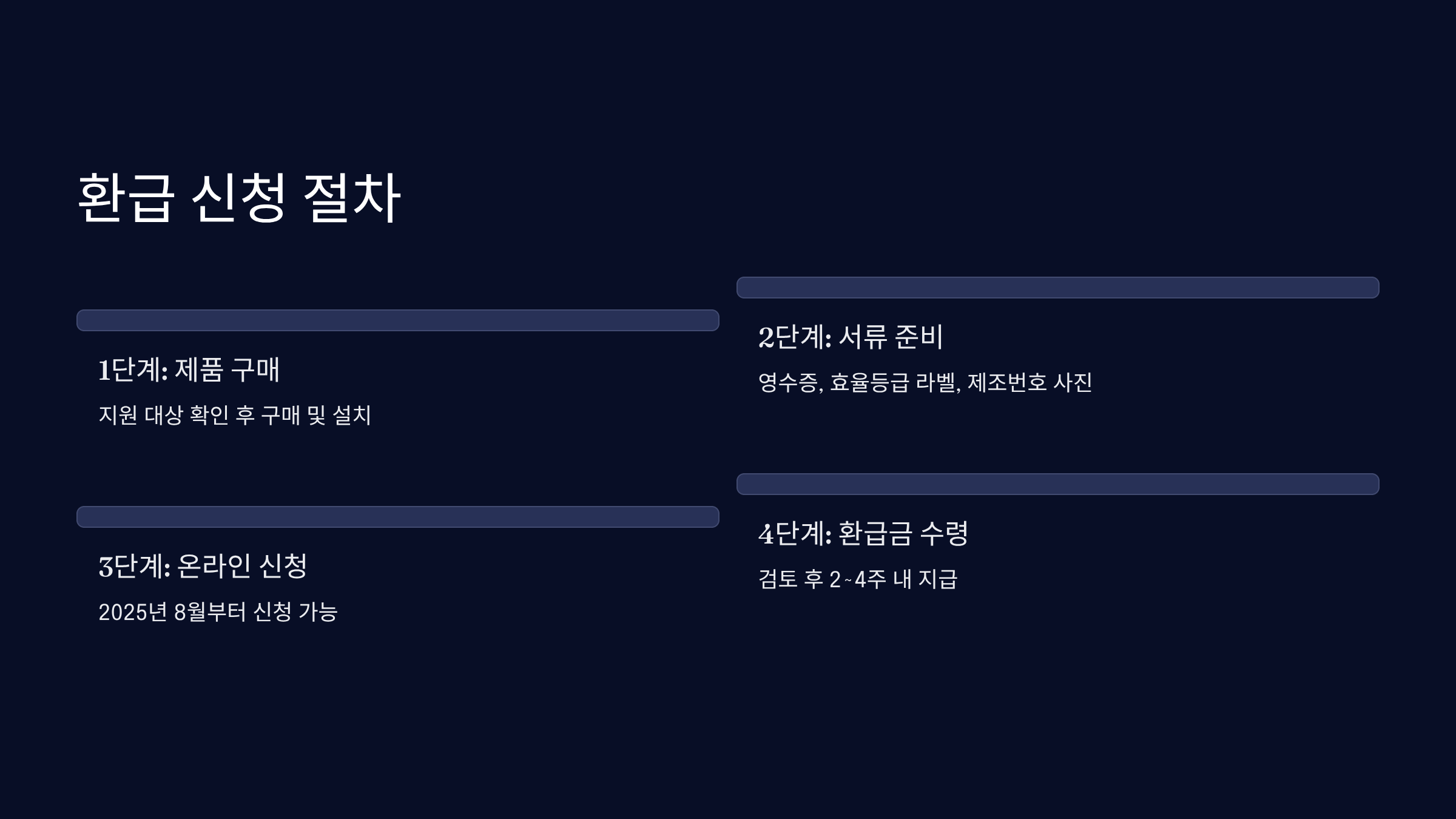 환급 신청 절차

1단계: 제품 구매

지원 대상 확인 후 구매 및 설치

2단계: 서류 준비

영수증, 효율등급 라벨, 제조번호 사진

3단계: 온라인 신청

2025년 8월부터 신청 가능

4단계: 환급금 수령

검토 후 2~4주 내 지급